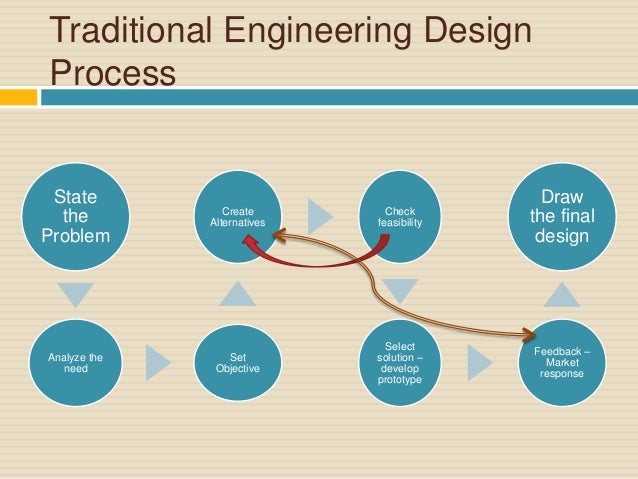 Traditional Engineering Design Process

State the Problem

Analyze the need

Set Objective

Create Alternatives

Check feasibility

Select solution – develop prototype

Feedback – Market response

Draw the final design